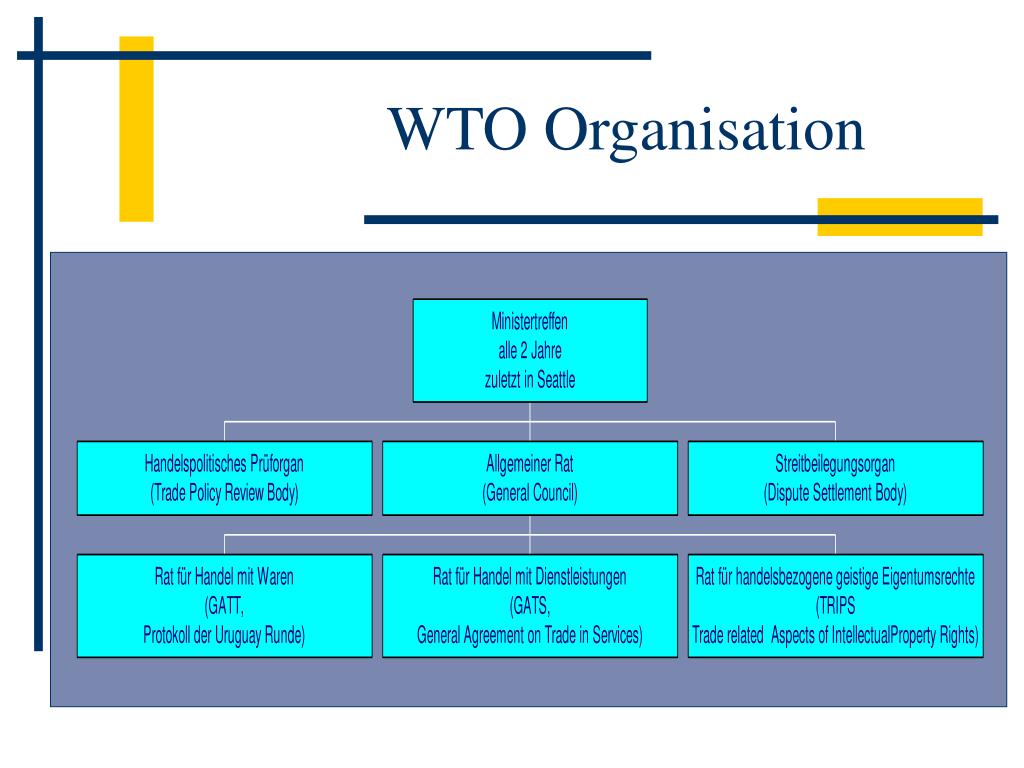 WTO Organisation

Ministertreffen
alle 2 Jahre
zuletzt in Seattle

Handelspolitisches Prüforgan
(Trade Policy Review Body)

Allgemeiner Rat
(General Council)

Streitbeilegungsorgan
(Dispute Settlement Body)

Rat für Handel mit Waren
(GATT,
Protokoll der Uruguay Runde)

Rat für Handel mit Dienstleistungen
(GATS,
General Agreement on Trade in Services)

Rat für handelsbezogene geistige Eigentumsrechte
(TRIPS
Trade related Aspects of IntellectualProperty Rights)